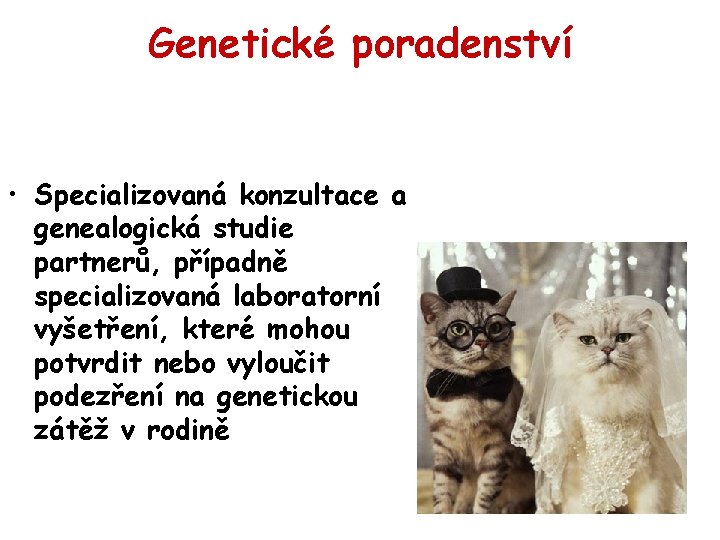 Genetické poradenství

• Specializovaná konzultace a genealogická studie partnerů, případně specializovaná laboratorní vyšetření, které mohou potvrdit nebo vyloučit podezření na genetickou zátěž v rodině